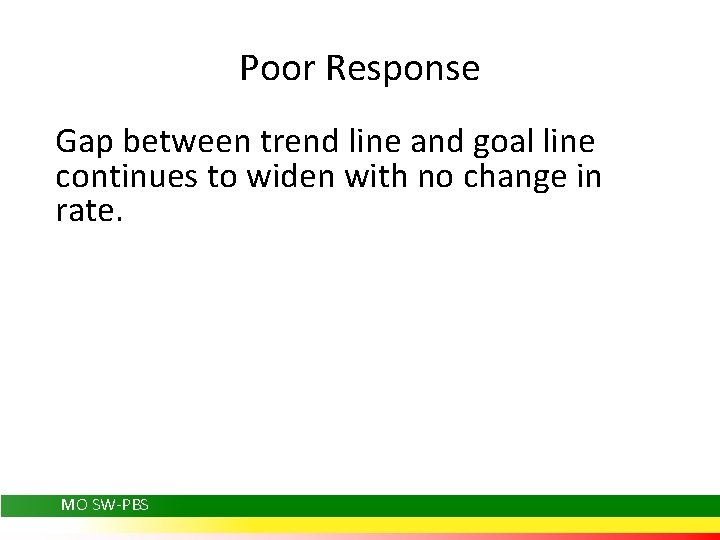 Poor Response

Gap between trend line and goal line continues to widen with no change in rate.

MO SW-PBS